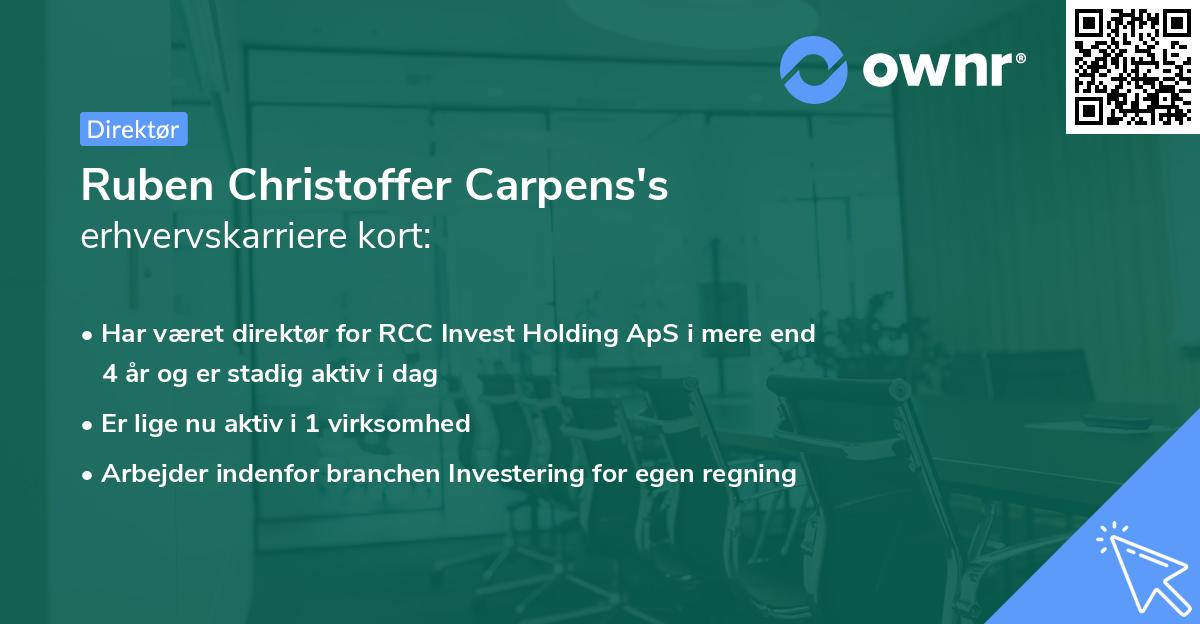 ownr®

Direktør

Ruben Christoffer Carpens's
erhvervskarriere kort:

• Har været direktør for RCC Invest Holding ApS i mere end 4 år og er stadig aktiv i dag
• Er lige nu aktiv i 1 virksomhed
• Arbejder indenfor branchen Investering for egen regning